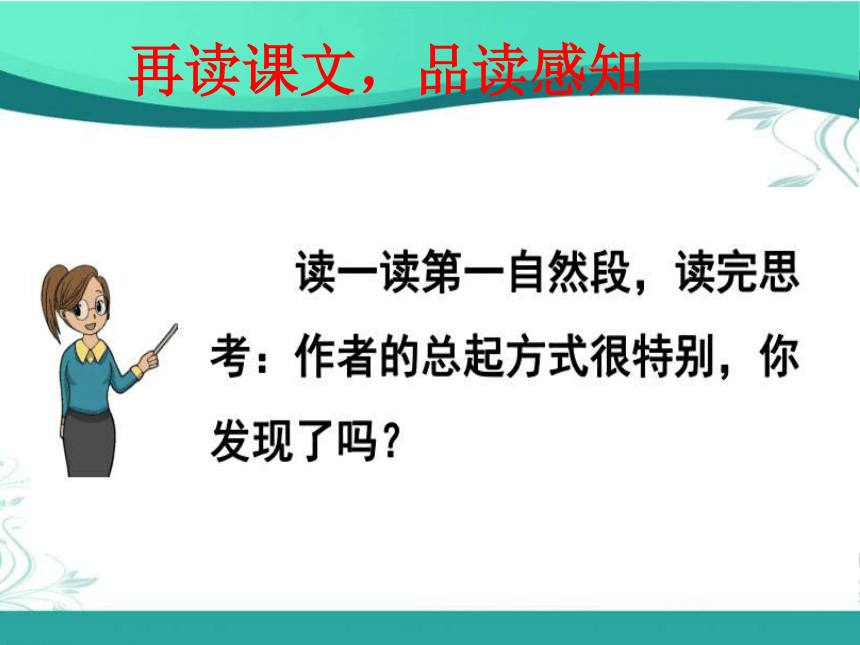 再读课文，品读感知

读一读第一自然段，读完思考：作者的总起方式很特别，你发现了吗？